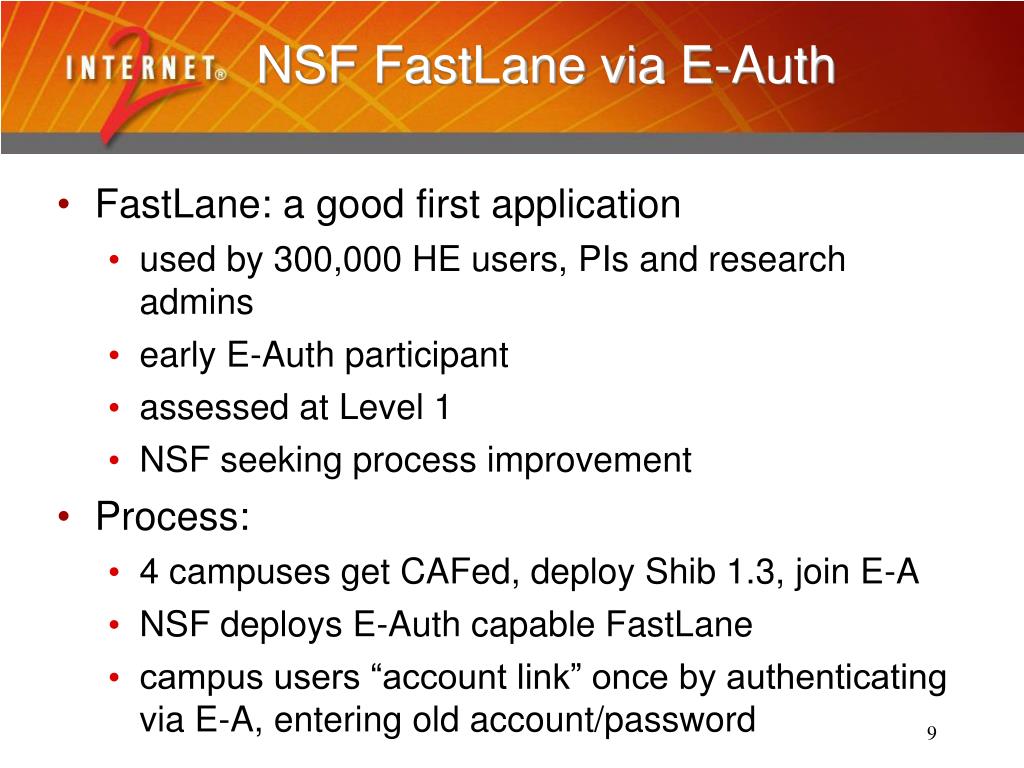 INTERNET® 2

NSF FastLane via E-Auth

• FastLane: a good first application
  • used by 300,000 HE users, PIs and research admins
  • early E-Auth participant
  • assessed at Level 1
  • NSF seeking process improvement
• Process:
  • 4 campuses get CAFed, deploy Shib 1.3, join E-A
  • NSF deploys E-Auth capable FastLane
  • campus users “account link” once by authenticating via E-A, entering old account/password

9